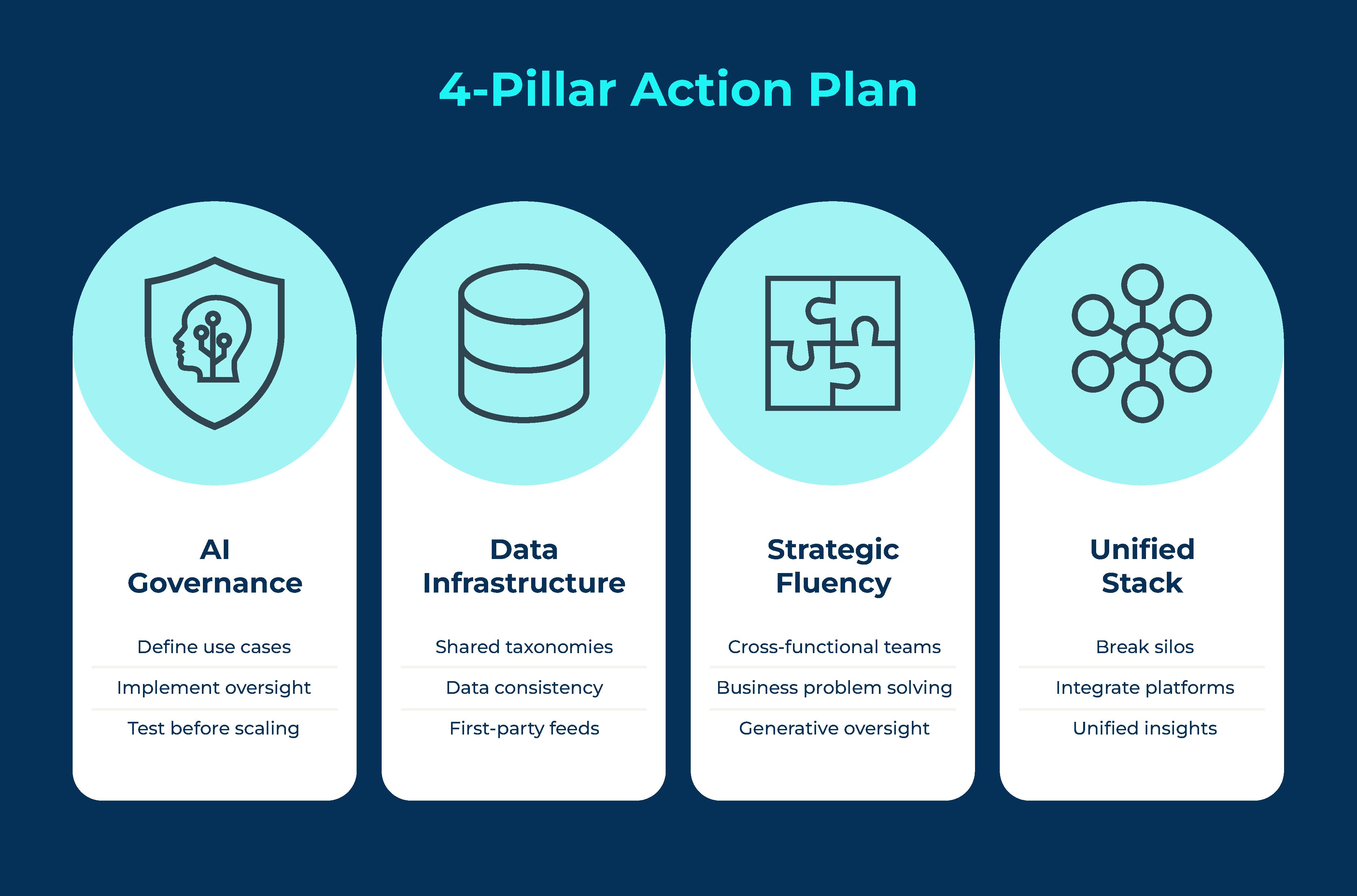 4-Pillar Action Plan

AI Governance

Define use cases

Implement oversight

Test before scaling

Data Infrastructure

Shared taxonomies

Data consistency

First-party feeds

Strategic Fluency

Cross-functional teams

Business problem solving

Generative oversight

Unified Stack

Break silos

Integrate platforms

Unified insights